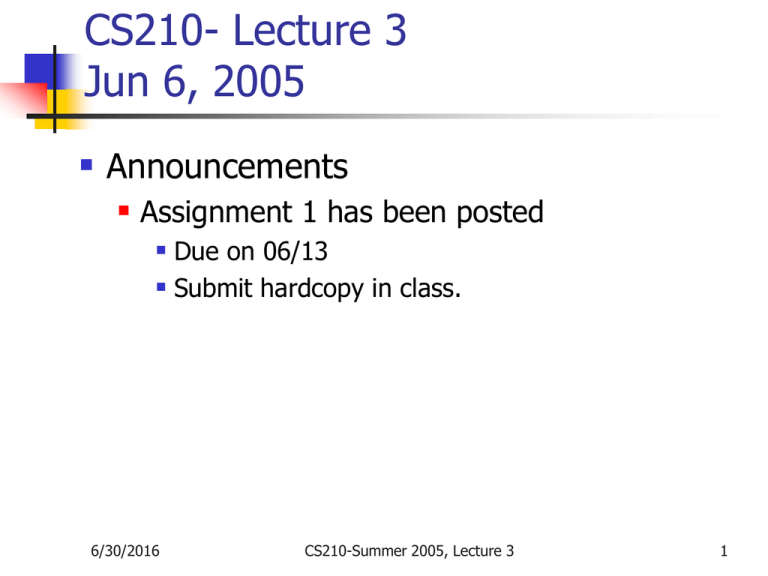 CS210- Lecture 3
Jun 6, 2005

Announcements
Assignment 1 has been posted
Due on 06/13
Submit hardcopy in class.

6/30/2016 CS210-Summer 2005, Lecture 3 1